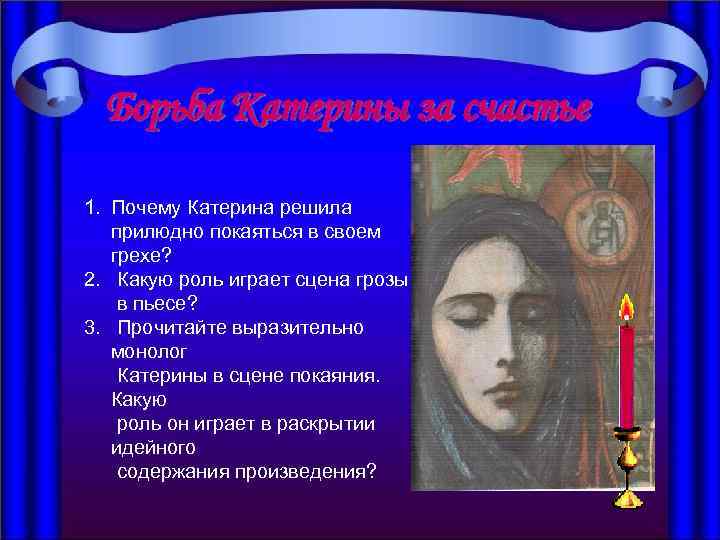 Борьба Катерины за счастье

1. Почему Катерина решила прилюдно покаяться в своем грехе?
2. Какую роль играет сцена грозы в пьесе?
3. Прочитайте выразительно монолог Катерины в сцене покаяния. Какую роль он играет в раскрытии идейного содержания произведения?